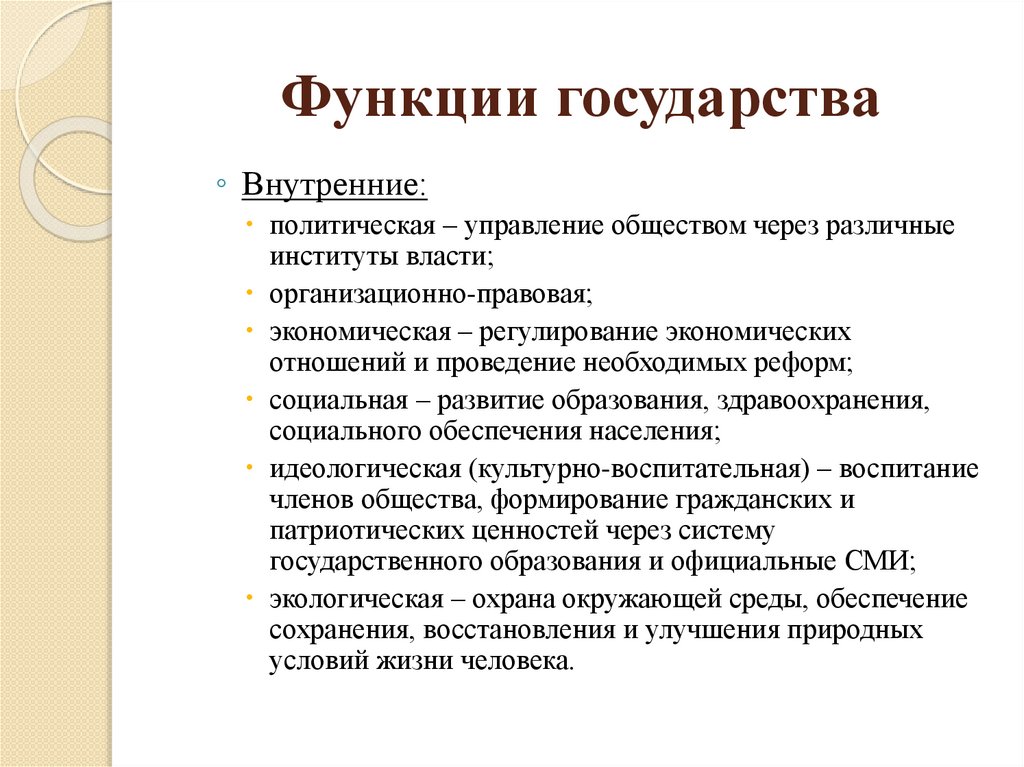 Функции государства

◦ Внутренние:
• политическая – управление обществом через различные институты власти;
• организационно-правовая;
• экономическая – регулирование экономических отношений и проведение необходимых реформ;
• социальная – развитие образования, здравоохранения, социального обеспечения населения;
• идеологическая (культурно-воспитательная) – воспитание членов общества, формирование гражданских и патриотических ценностей через систему государственного образования и официальные СМИ;
• экологическая – охрана окружающей среды, обеспечение сохранения, восстановления и улучшения природных условий жизни человека.